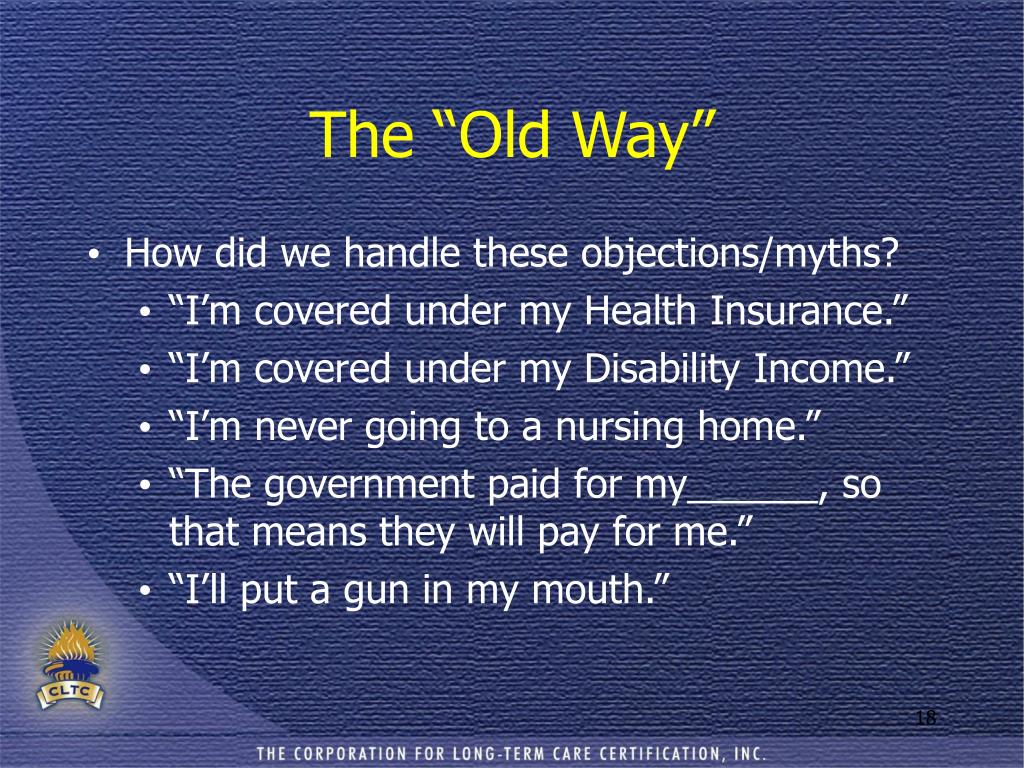 The “Old Way”

• How did we handle these objections/myths?
  • “I’m covered under my Health Insurance.”
  • “I’m covered under my Disability Income.”
  • “I’m never going to a nursing home.”
  • “The government paid for my______, so that means they will pay for me.”
  • “I’ll put a gun in my mouth.”

CLTC

18

THE CORPORATION FOR LONG-TERM CARE CERTIFICATION, INC.